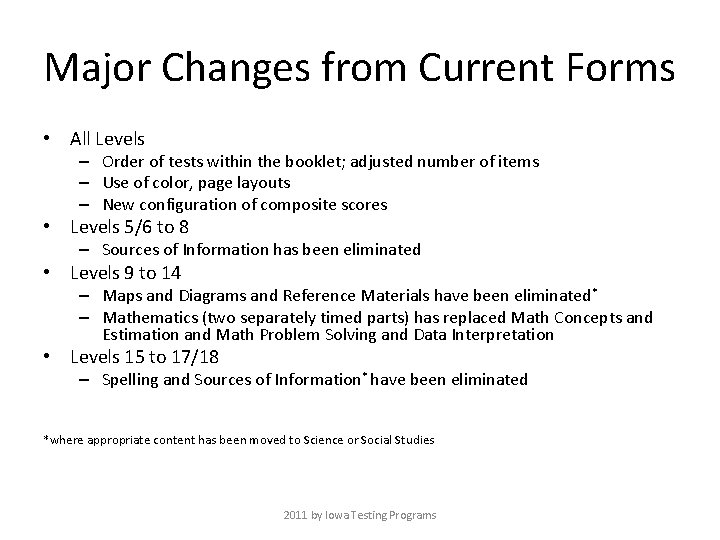 Major Changes from Current Forms

• All Levels
– Order of tests within the booklet; adjusted number of items
– Use of color, page layouts
– New configuration of composite scores
• Levels 5/6 to 8
– Sources of Information has been eliminated
• Levels 9 to 14
– Maps and Diagrams and Reference Materials have been eliminated*
– Mathematics (two separately timed parts) has replaced Math Concepts and Estimation and Math Problem Solving and Data Interpretation
• Levels 15 to 17/18
– Spelling and Sources of Information* have been eliminated

*where appropriate content has been moved to Science or Social Studies

2011 by Iowa Testing Programs